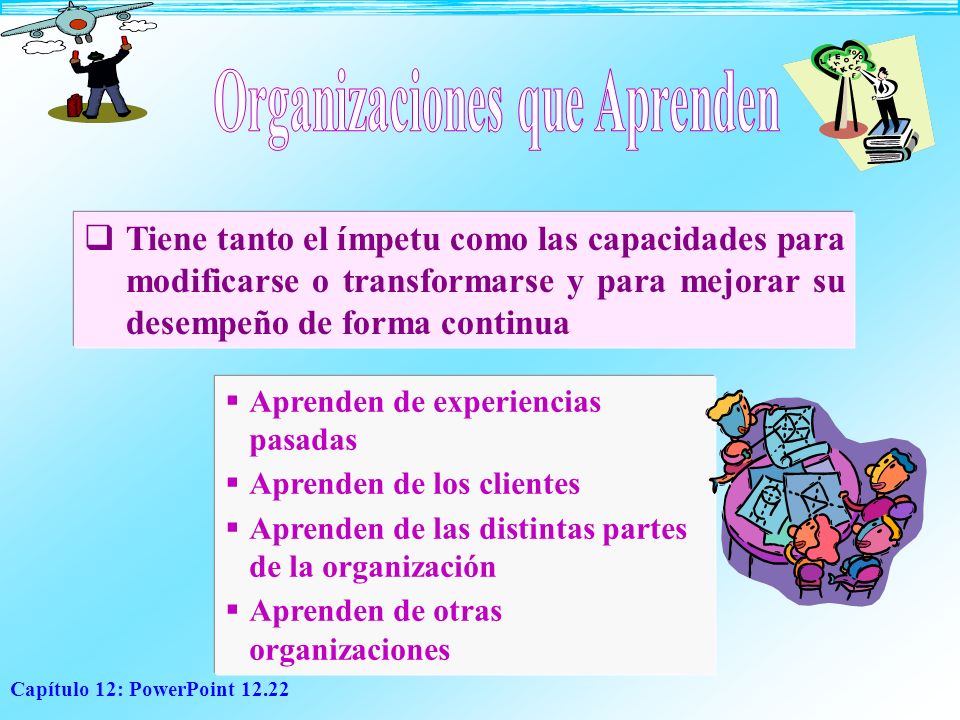 Organizaciones que Aprenden

❑ Tiene tanto el ímpetu como las capacidades para modificarse o transformarse y para mejorar su desempeño de forma continua

▪ Aprenden de experiencias pasadas
▪ Aprenden de los clientes
▪ Aprenden de las distintas partes de la organización
▪ Aprenden de otras organizaciones

Capítulo 12: PowerPoint 12.22